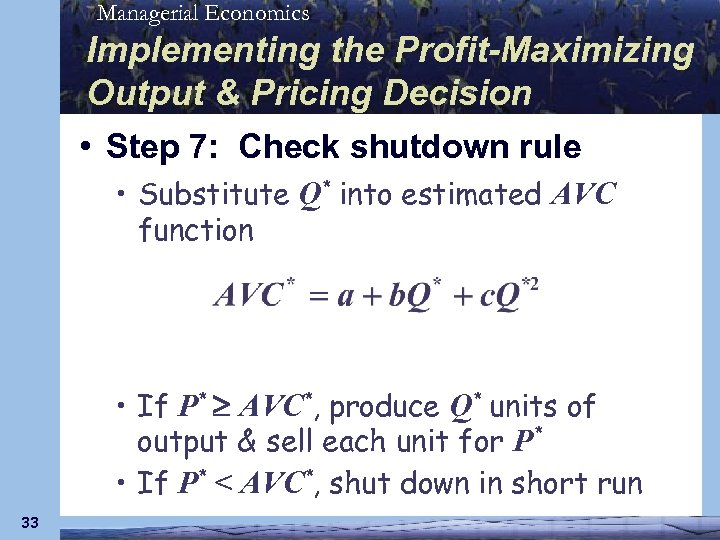 Managerial Economics

Implementing the Profit-Maximizing Output & Pricing Decision

• Step 7: Check shutdown rule

• Substitute $Q^*$ into estimated $AVC$ function

$AVC^* = a + bQ^* + cQ^{*2}$

• If $P^* \geq AVC^*$, produce $Q^*$ units of output & sell each unit for $P^*$

• If $P^* < AVC^*$, shut down in short run

33